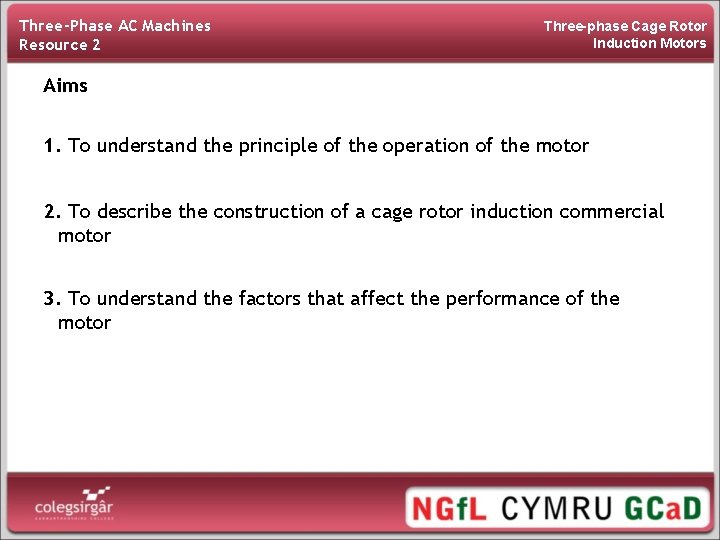 Three-Phase AC Machines
Resource 2

Three-phase Cage Rotor
Induction Motors

Aims

1. To understand the principle of the operation of the motor

2. To describe the construction of a cage rotor induction commercial motor

3. To understand the factors that affect the performance of the motor

colegsirgâr
CARMARTHENSHIRE COLLEGE

NGfL CYMRU GCaD